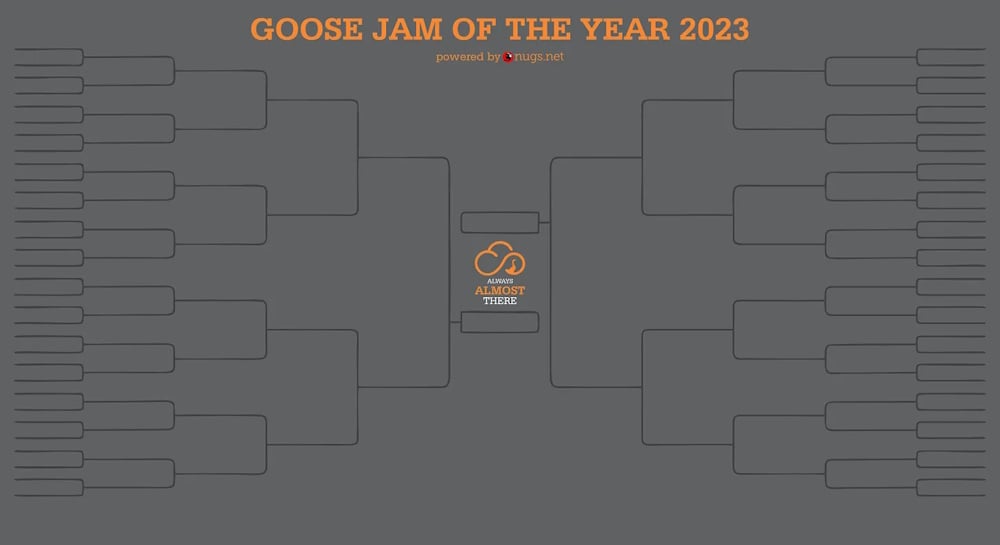 GOOSE JAM OF THE YEAR 2023

powered by nugs.net

ALWAYS
ALMOST
THERE